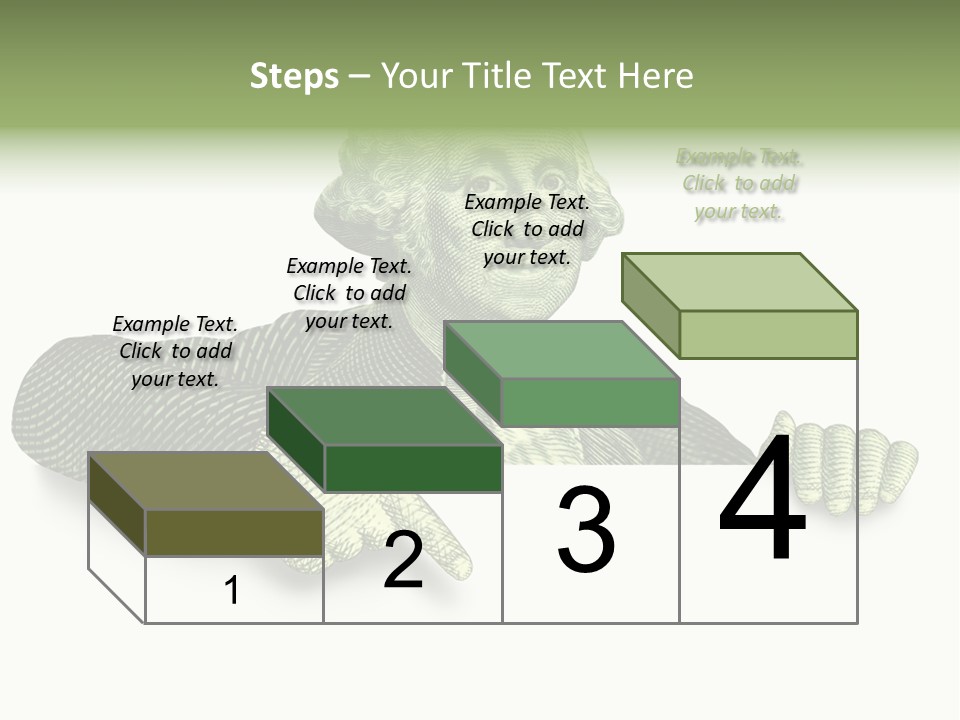 Steps – Your Title Text Here

Example Text. Click to add your text.

Example Text. Click to add your text.

Example Text. Click to add your text.

Example Text. Click to add your text.

1

2

3

4